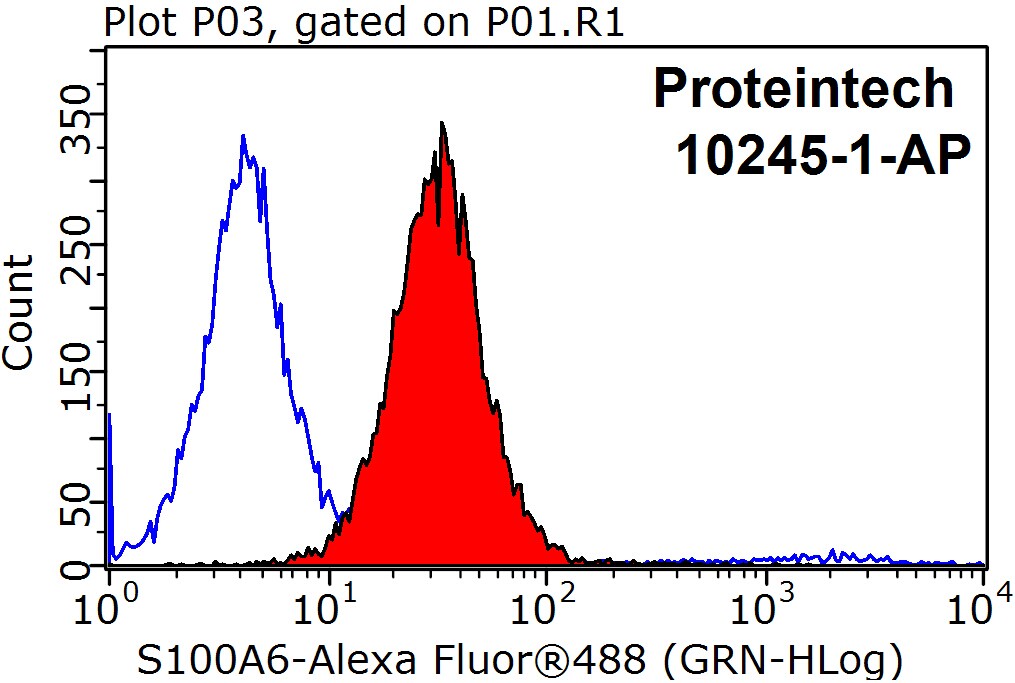 Plot P03, gated on P01.R1

Proteintech
10245-1-AP

Count

350
250
150
50
0

$10^0$
$10^1$
$10^2$
$10^3$
$10^4$

S100A6-Alexa Fluor®488 (GRN-HLog)